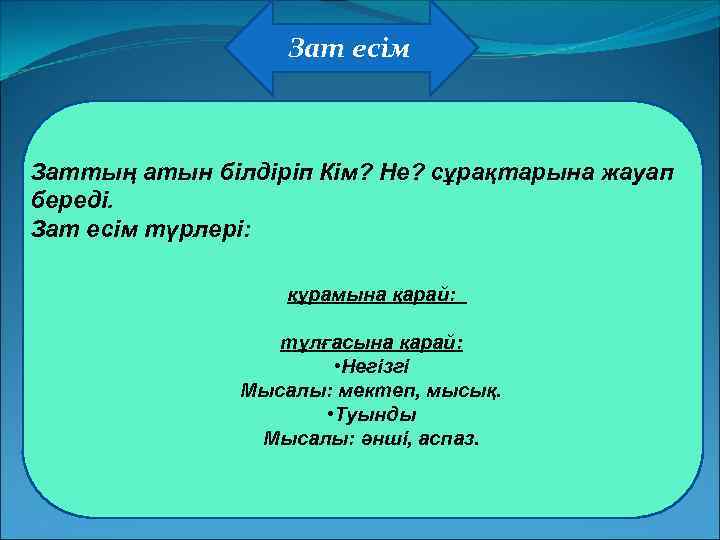 Зат есім

Заттың атын білдіріп Кім? Не? сұрақтарына жауап береді.
Зат есім түрлері:

құрамына қарай:

тұлғасына қарай:
•Негізгі
Мысалы: мектеп, мысық.
•Туынды
Мысалы: әнші, аспаз.